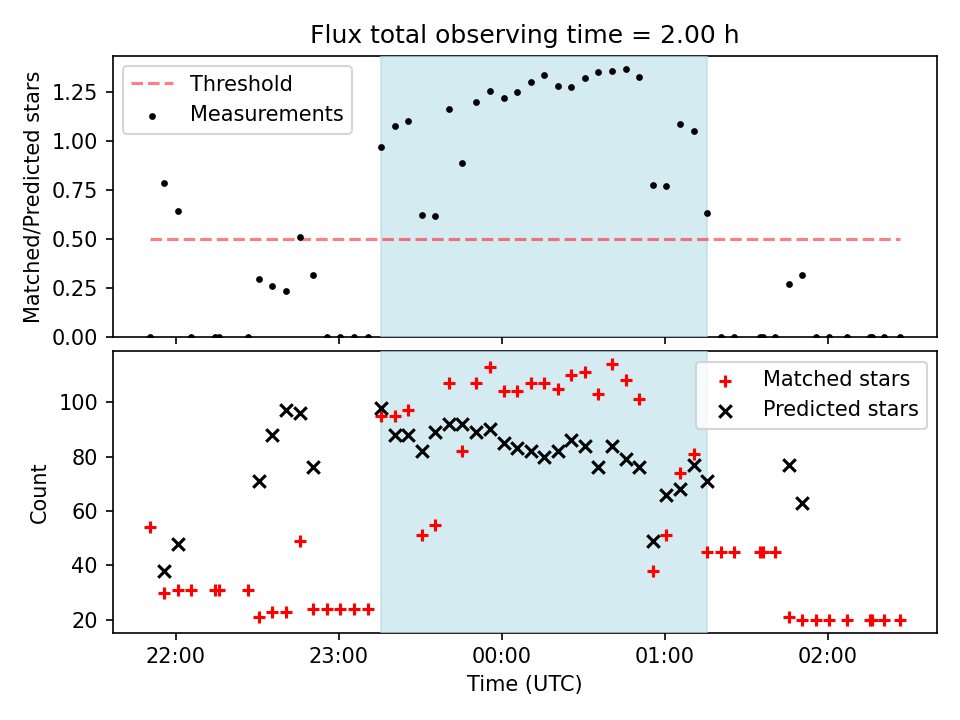 Flux total observing time = 2.00 h

Threshold
Measurements

Matched/Predicted stars

1.25
1.00
0.75
0.50
0.25
0.00

Matched stars
Predicted stars

Count

100
80
60
40
20

22:00
23:00
00:00
01:00
02:00

Time (UTC)